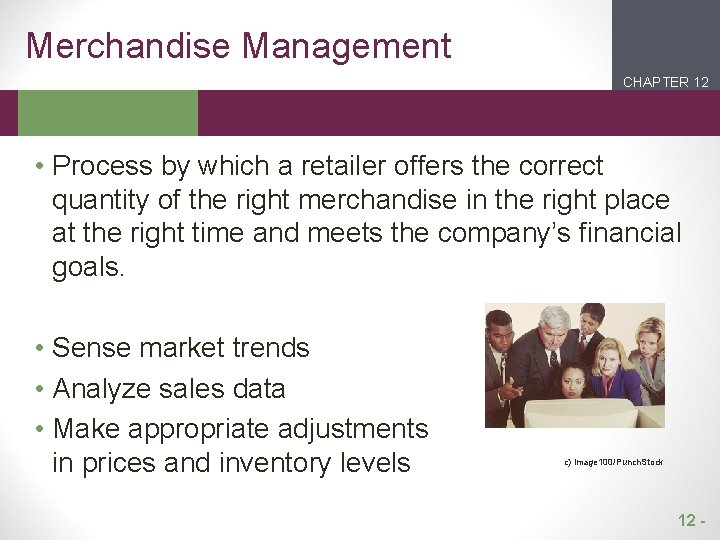 Merchandise Management

CHAPTER 12

• Process by which a retailer offers the correct quantity of the right merchandise in the right place at the right time and meets the company's financial goals.

• Sense market trends
• Analyze sales data
• Make appropriate adjustments in prices and inventory levels

c) Image100/PunchStock

12 -